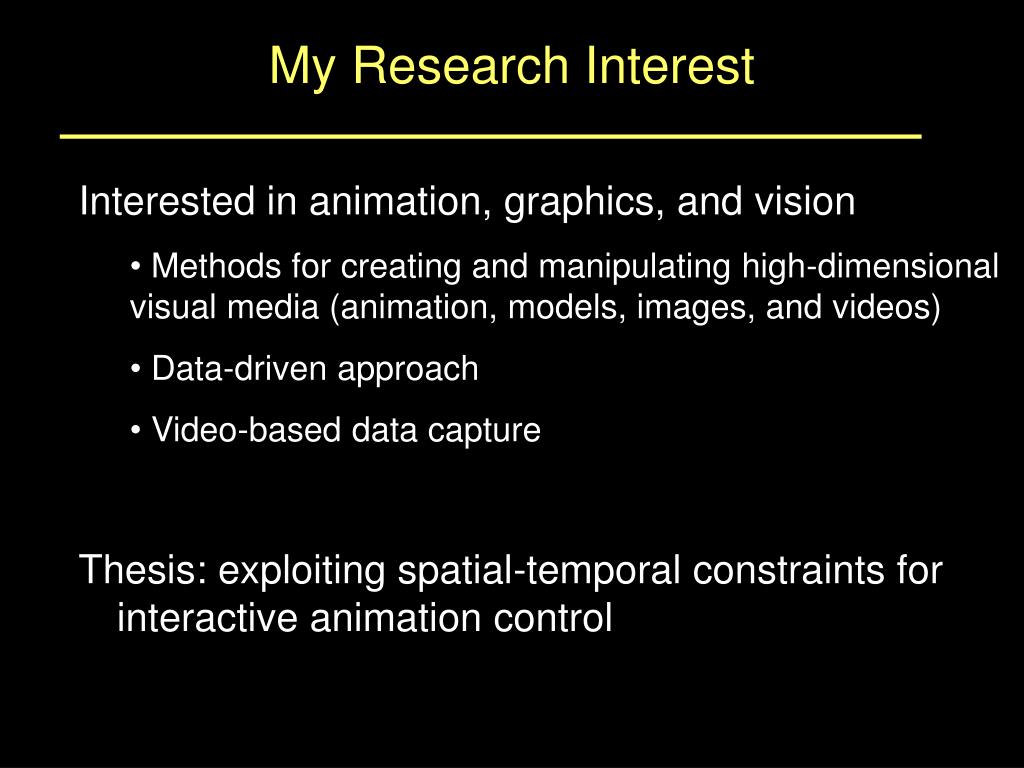 My Research Interest

Interested in animation, graphics, and vision

• Methods for creating and manipulating high-dimensional visual media (animation, models, images, and videos)

• Data-driven approach

• Video-based data capture

Thesis: exploiting spatial-temporal constraints for interactive animation control